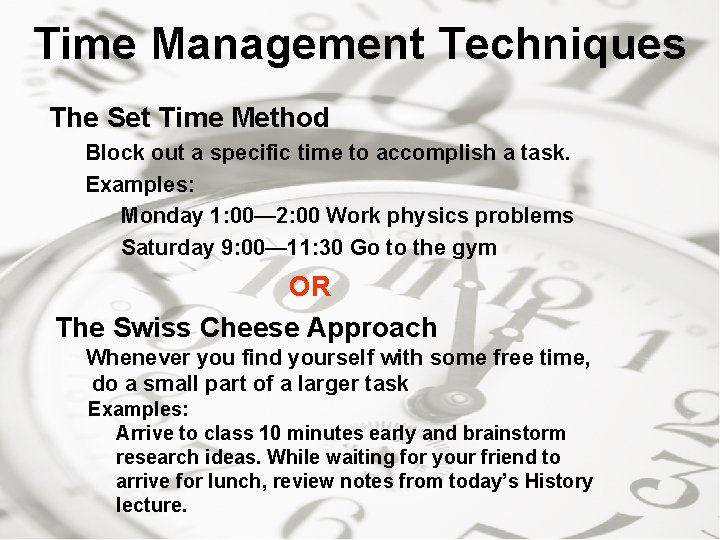 Time Management Techniques

The Set Time Method

Block out a specific time to accomplish a task.

Examples:

Monday 1:00—2:00 Work physics problems

Saturday 9:00—11:30 Go to the gym

OR

The Swiss Cheese Approach

Whenever you find yourself with some free time, do a small part of a larger task

Examples:

Arrive to class 10 minutes early and brainstorm research ideas. While waiting for your friend to arrive for lunch, review notes from today's History lecture.